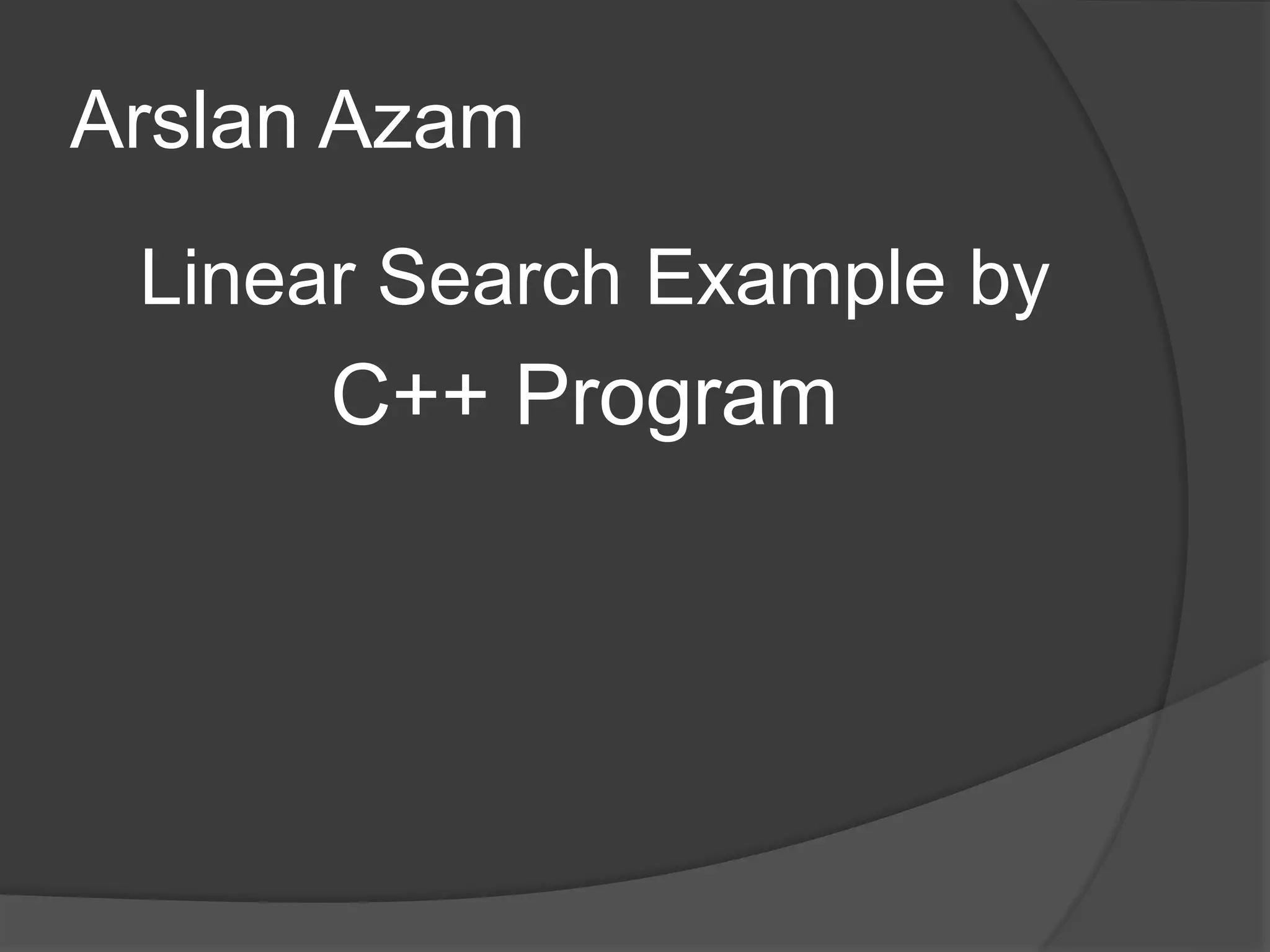 Arslan Azam

Linear Search Example by
C++ Program